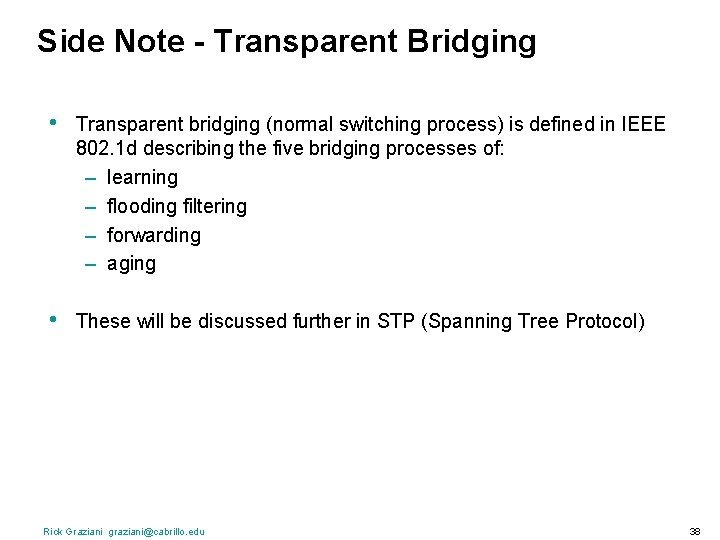 Side Note - Transparent Bridging

• Transparent bridging (normal switching process) is defined in IEEE 802.1d describing the five bridging processes of:
– learning
– flooding filtering
– forwarding
– aging

• These will be discussed further in STP (Spanning Tree Protocol)

Rick Graziani graziani@cabrillo.edu

38